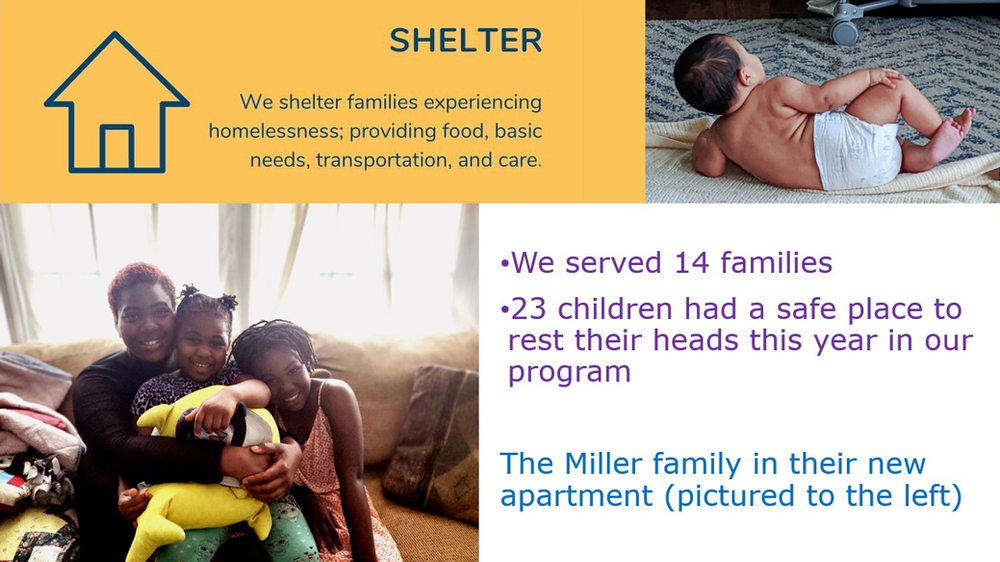 SHELTER

We shelter families experiencing homelessness; providing food, basic needs, transportation, and care.

•We served 14 families

•23 children had a safe place to rest their heads this year in our program

The Miller family in their new apartment (pictured to the left)